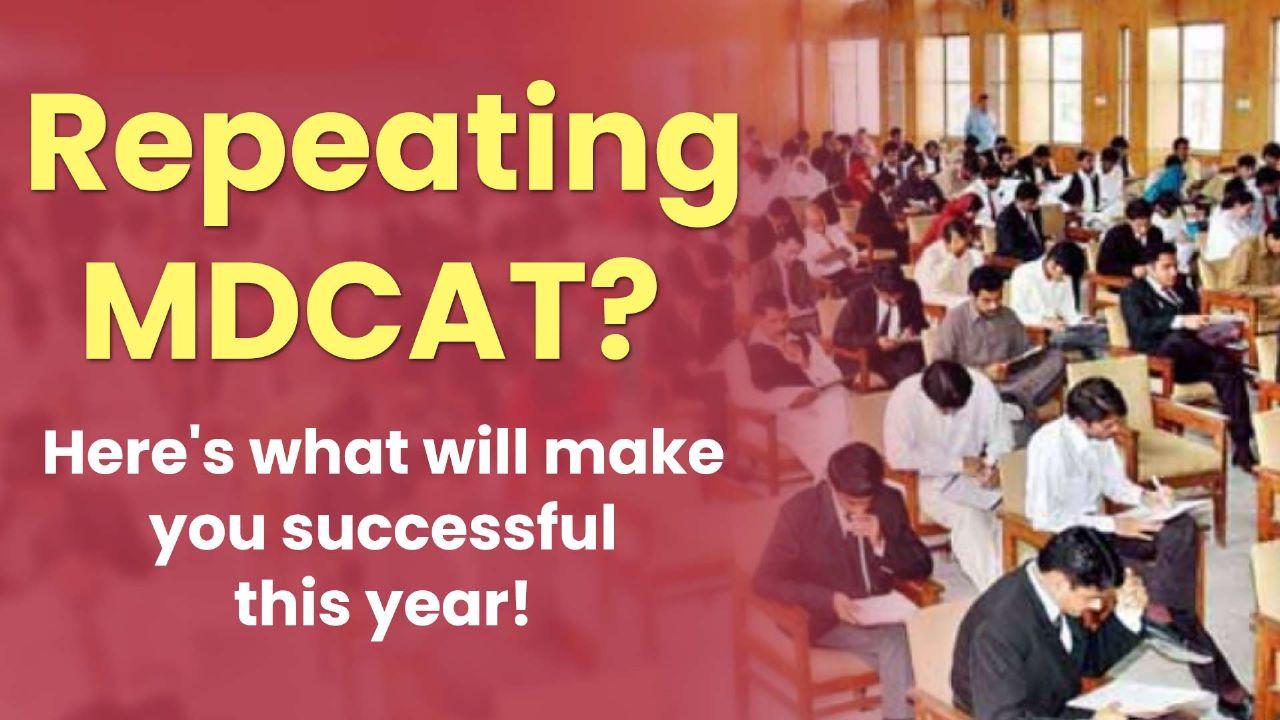 Repeating MDCAT?

Here's what will make you successful this year!